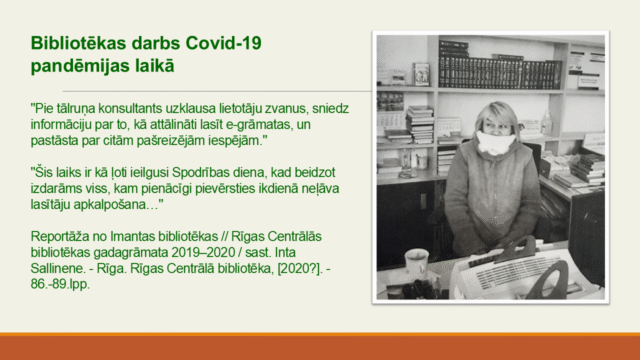 Bibliotēkas darbs Covid-19 pandēmijas laikā

"Pie tālruņa konsultants uzklausa lietotāju zvanus, sniedz informāciju par to, kā attālināti lasīt e-grāmatas, un pastāsta par citām pašreizējām iespējām."

"Šis laiks ir kā ļoti ieilgusi Spodrības diena, kad beidzot izdarāms viss, kam pienācīgi pievērsties ikdienā neļāva lasītāju apkalpošana…"

Reportāža no Imantas bibliotēkas // Rīgas Centrālās bibliotēkas gadagrāmata 2019–2020 / sast. Inta Sallinene. - Rīga. Rīgas Centrālā bibliotēka, [2020?]. - 86.-89.lpp.